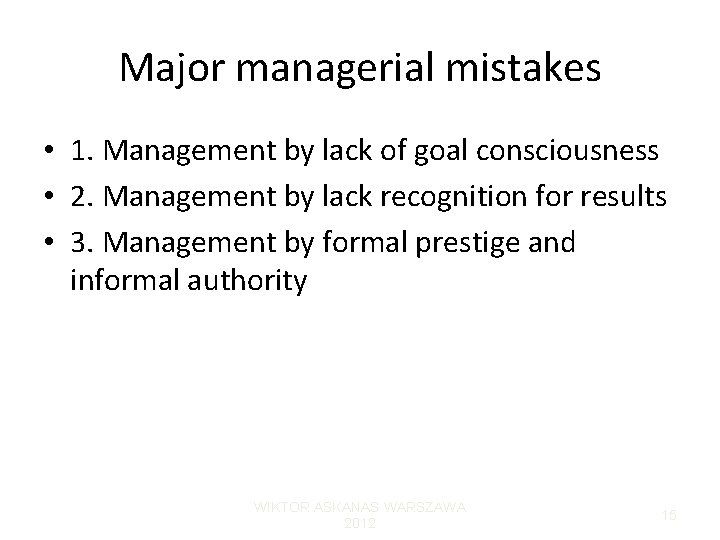 Major managerial mistakes

• 1. Management by lack of goal consciousness
• 2. Management by lack recognition for results
• 3. Management by formal prestige and informal authority

WIKTOR ASKANAS WARSZAWA 2012

15